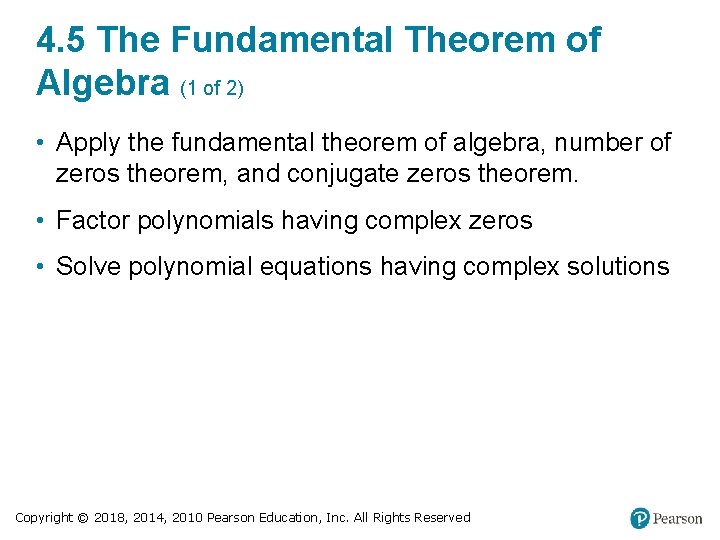 4.5 The Fundamental Theorem of Algebra (1 of 2)

• Apply the fundamental theorem of algebra, number of zeros theorem, and conjugate zeros theorem.

• Factor polynomials having complex zeros

• Solve polynomial equations having complex solutions

Copyright © 2018, 2014, 2010 Pearson Education, Inc. All Rights Reserved

Pearson